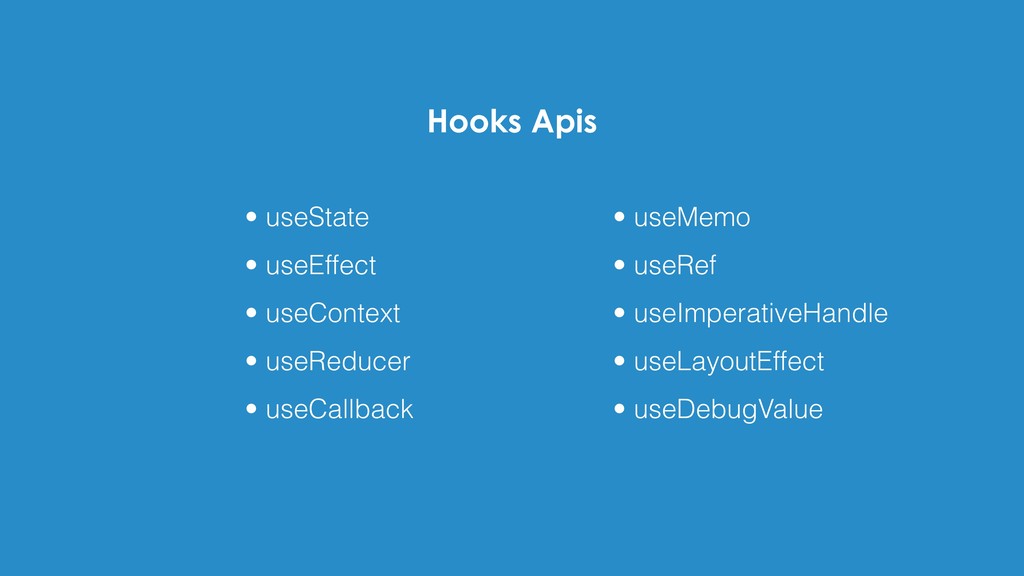 Hooks Apis

• useState
• useEffect
• useContext
• useReducer
• useCallback

• useMemo
• useRef
• useImperativeHandle
• useLayoutEffect
• useDebugValue